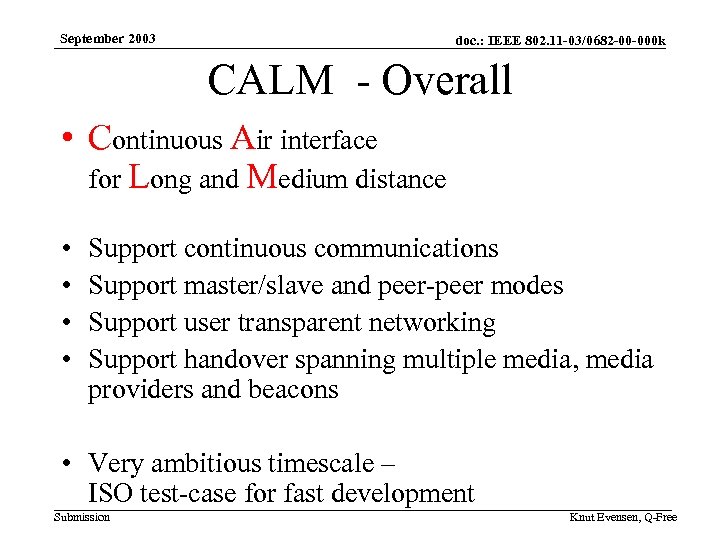 September 2003

doc.: IEEE 802.11-03/0682-00-000k

CALM - Overall

• Continuous Air interface for Long and Medium distance

• Support continuous communications
• Support master/slave and peer-peer modes
• Support user transparent networking
• Support handover spanning multiple media, media providers and beacons

• Very ambitious timescale – ISO test-case for fast development

Submission

Knut Evensen, Q-Free